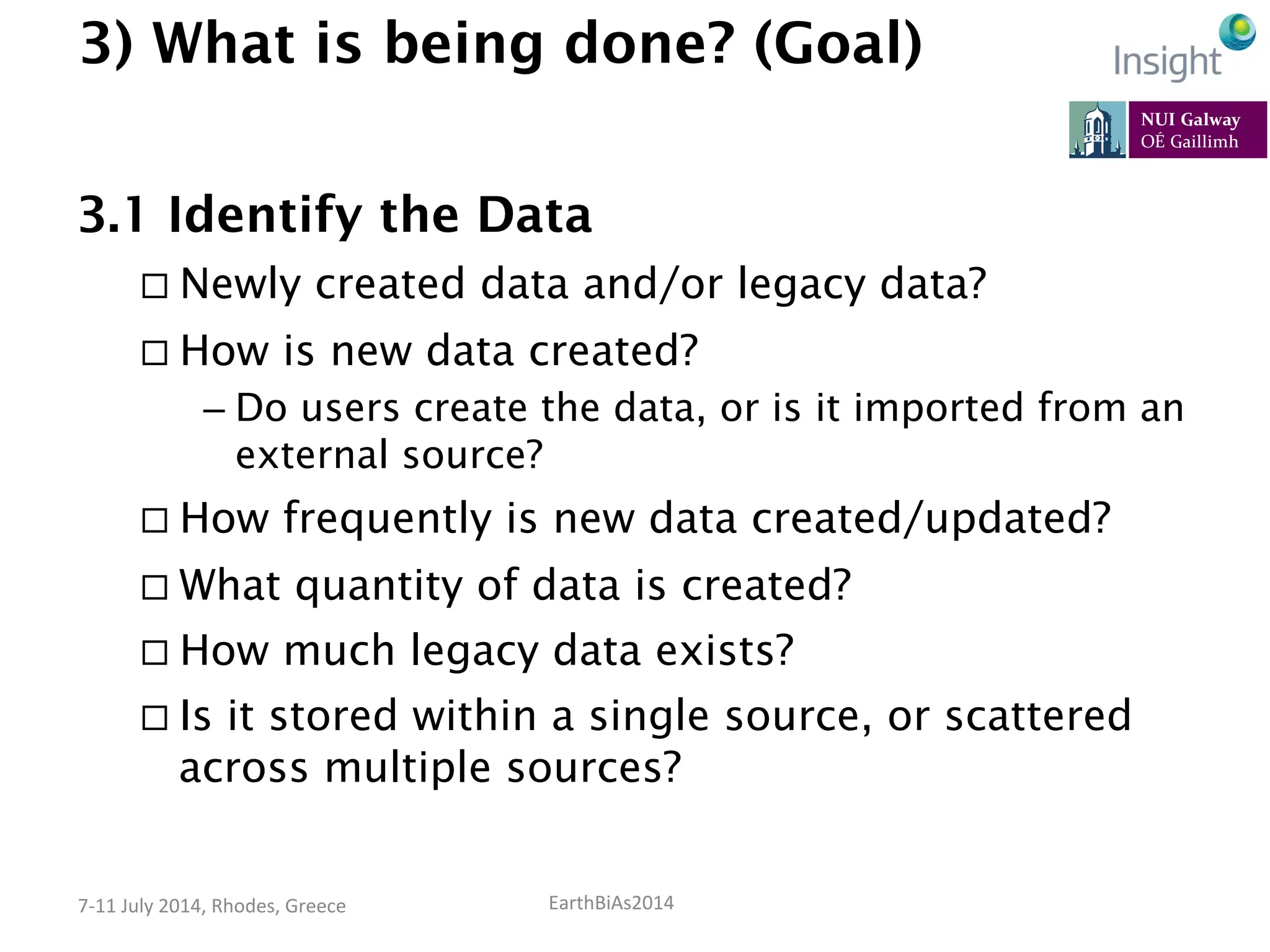 3) What is being done? (Goal)

Insight

NUI Galway
OÉ Gaillimh

3.1 Identify the Data

□ Newly created data and/or legacy data?

□ How is new data created?

– Do users create the data, or is it imported from an external source?

□ How frequently is new data created/updated?

□ What quantity of data is created?

□ How much legacy data exists?

□ Is it stored within a single source, or scattered across multiple sources?

7-11 July 2014, Rhodes, Greece

EarthBiAs2014